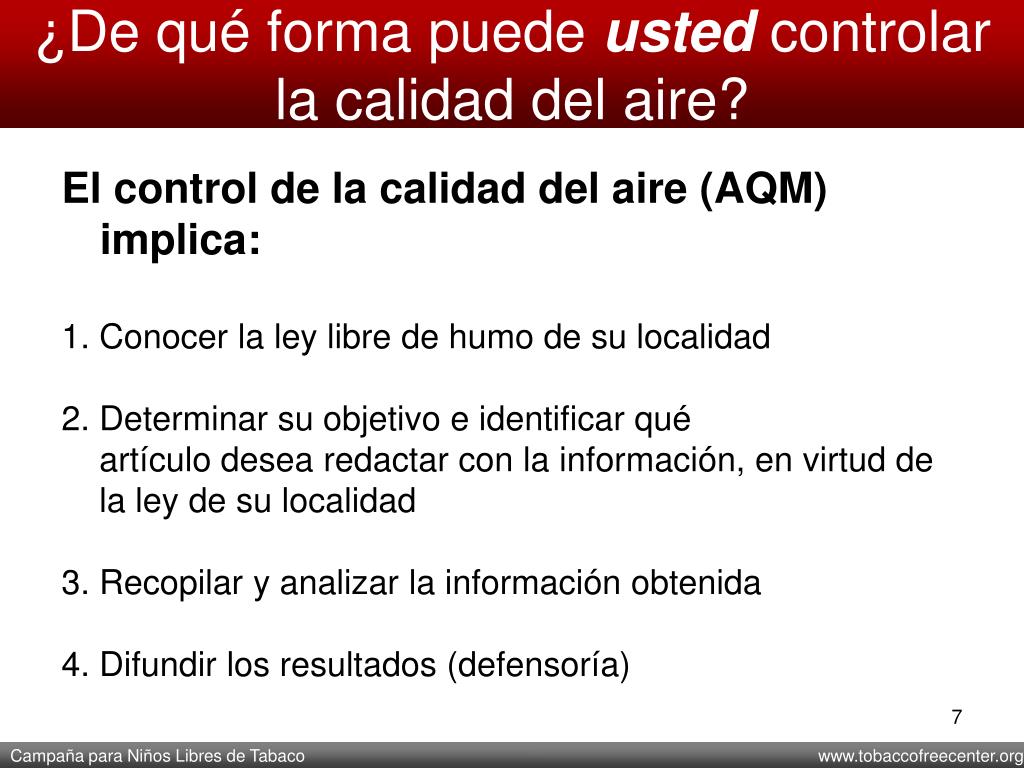 ¿De qué forma puede usted controlar la calidad del aire?

El control de la calidad del aire (AQM) implica:

1. Conocer la ley libre de humo de su localidad

2. Determinar su objetivo e identificar qué artículo desea redactar con la información, en virtud de la ley de su localidad

3. Recopilar y analizar la información obtenida

4. Difundir los resultados (defensoría)

7

Campaña para Niños Libres de Tabaco

www.tobaccofreecenter.org